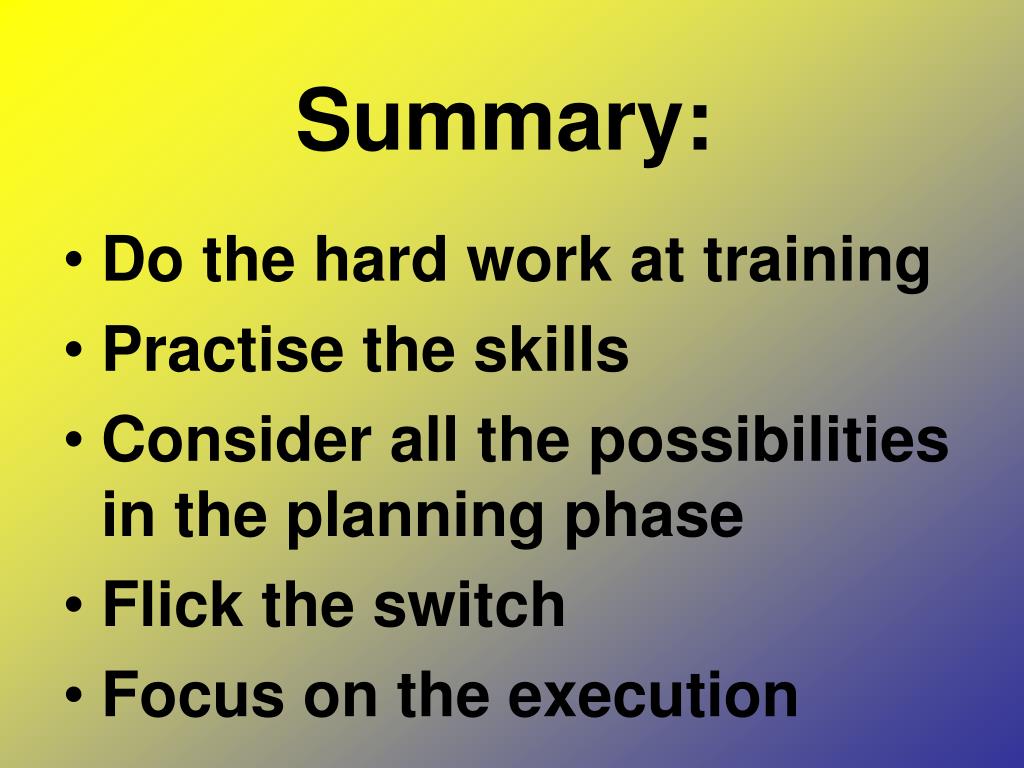 Summary:

• Do the hard work at training
• Practise the skills
• Consider all the possibilities in the planning phase
• Flick the switch
• Focus on the execution